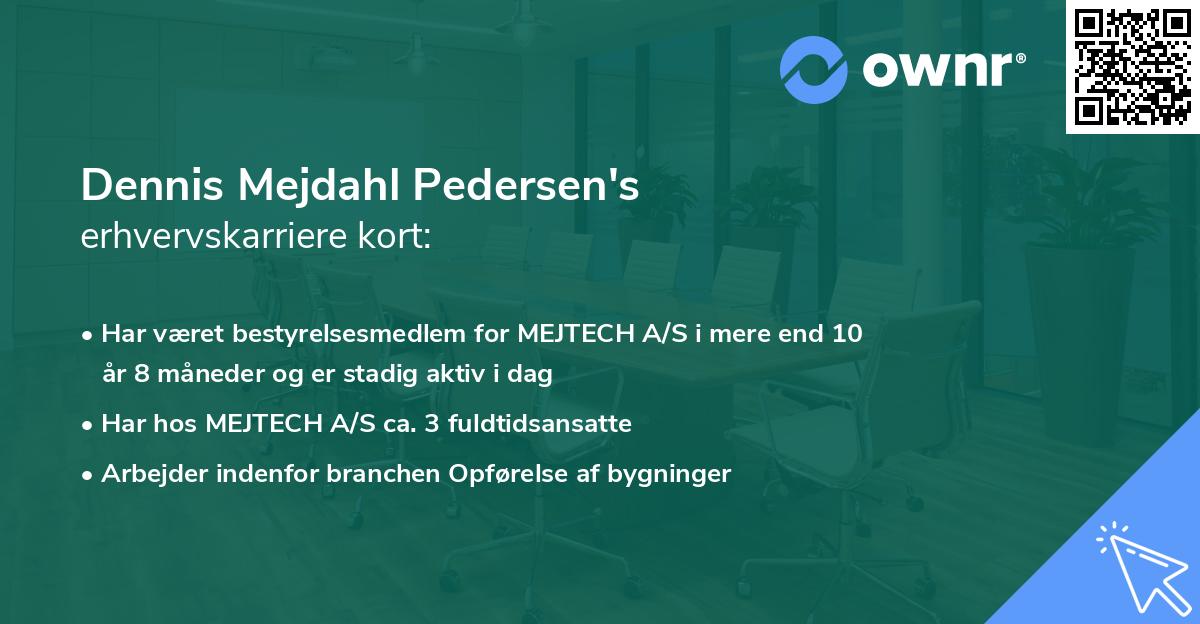 ownr®

Dennis Mejdahl Pedersen's
erhvervskarriere kort:

• Har været bestyrelsesmedlem for MEJTECH A/S i mere end 10 år 8 måneder og er stadig aktiv i dag

• Har hos MEJTECH A/S ca. 3 fuldtidsansatte

• Arbejder indenfor branchen Opførelse af bygninger